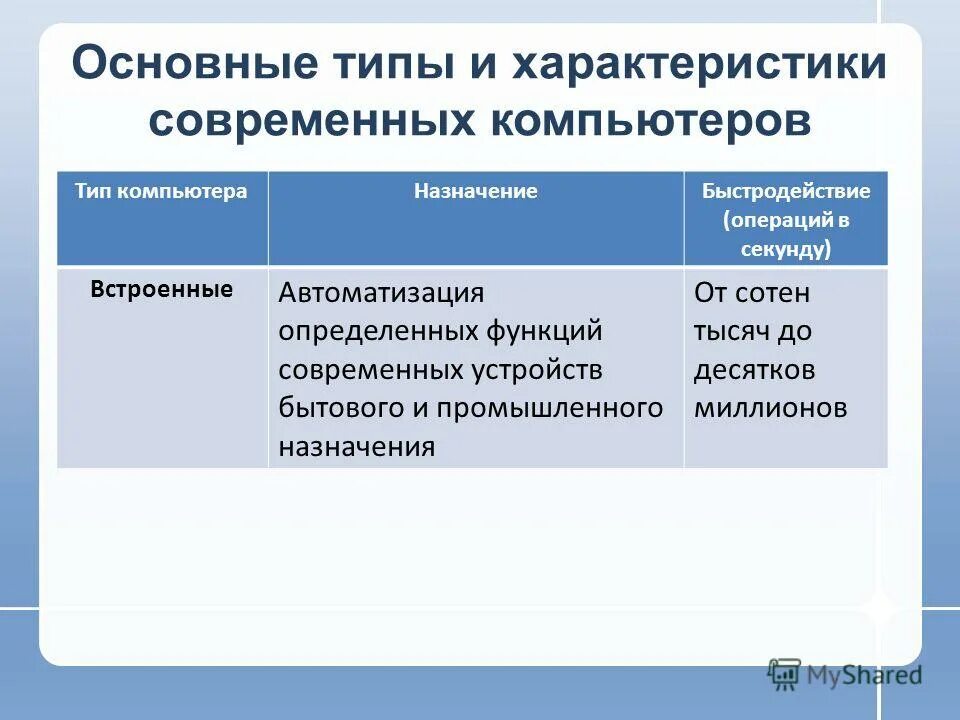 Основные типы и характеристики современных компьютеров

| Тип компьютера | Назначение | Быстродействие (операций в секунду) |
|---|---|---|
| Встроенные | Автоматизация определенных функций современных устройств бытового и промышленного назначения | От сотен тысяч до десятков миллионов |

MyShared